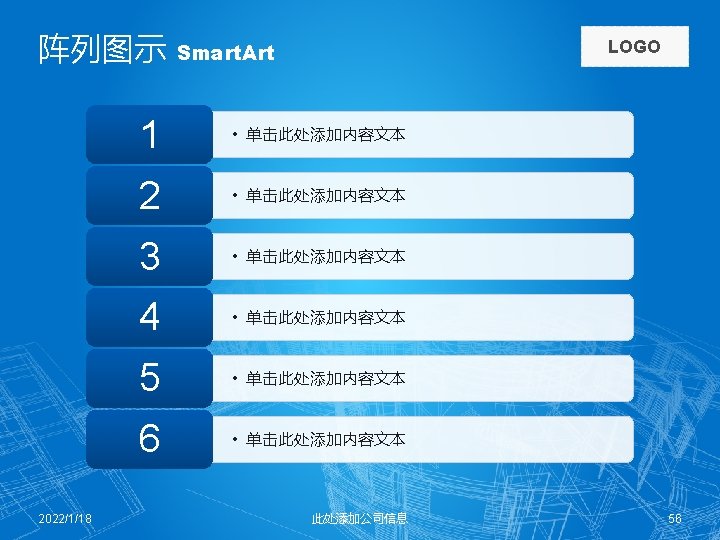 阵列图示 SmartArt

LOGO

1
• 单击此处添加内容文本

2
• 单击此处添加内容文本

3
• 单击此处添加内容文本

4
• 单击此处添加内容文本

5
• 单击此处添加内容文本

6
• 单击此处添加内容文本

2022/1/18

此处添加公司信息

56